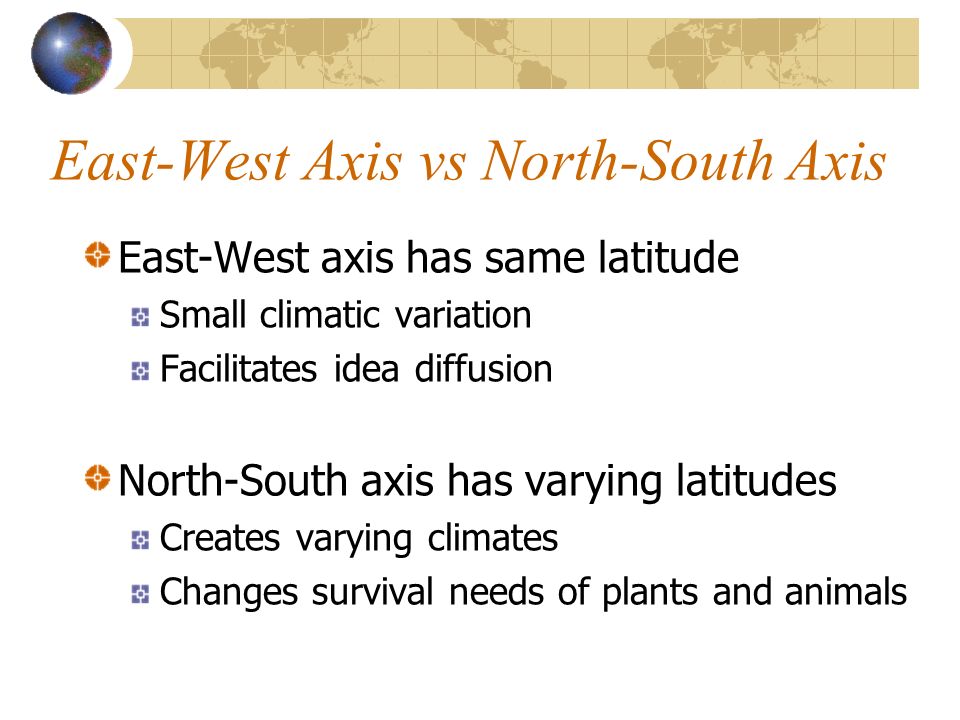 East-West Axis vs North-South Axis

East-West axis has same latitude

Small climatic variation

Facilitates idea diffusion

North-South axis has varying latitudes

Creates varying climates

Changes survival needs of plants and animals